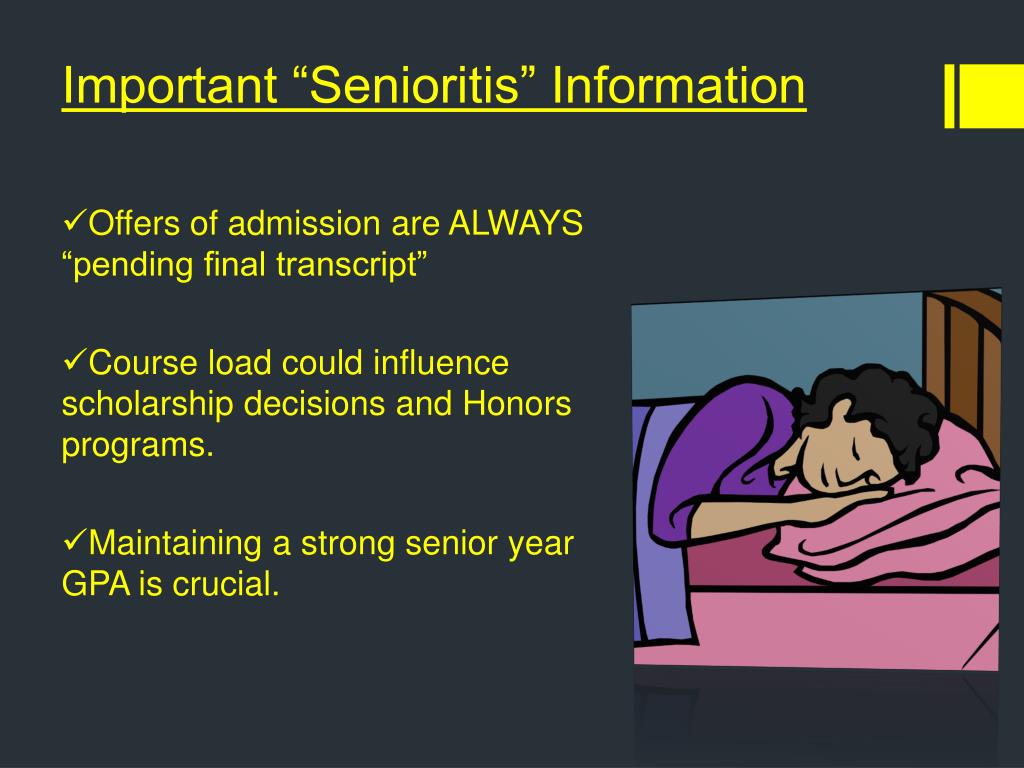 Important “Senioritis” Information

✓Offers of admission are ALWAYS “pending final transcript”

✓Course load could influence scholarship decisions and Honors programs.

✓Maintaining a strong senior year GPA is crucial.